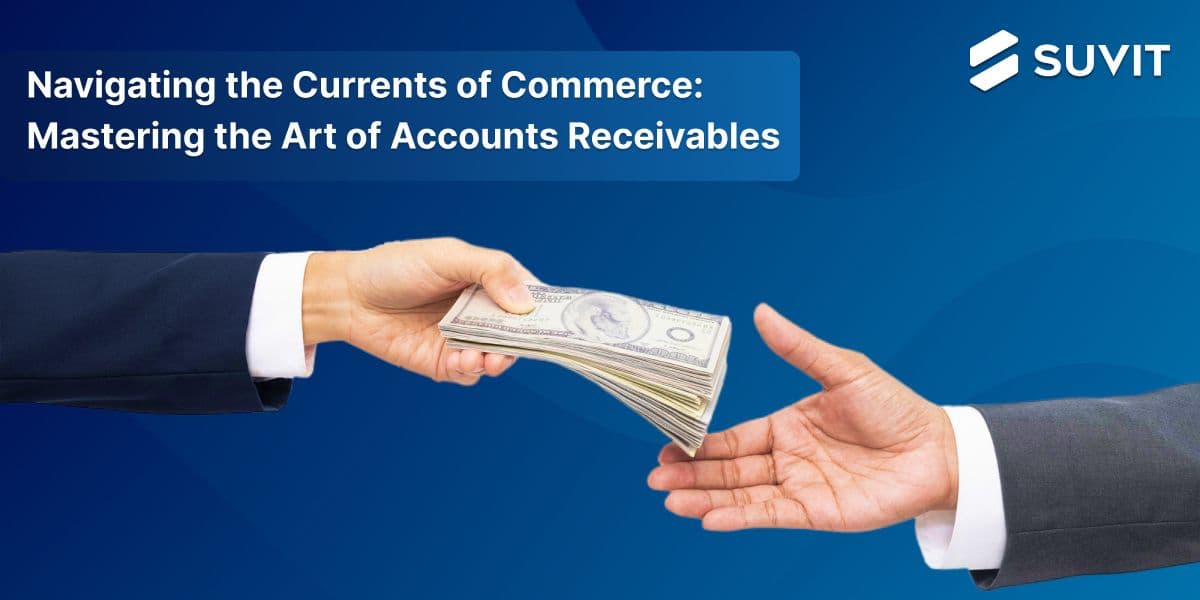 Navigating the Currents of Commerce: Mastering the Art of Accounts Receivables

SUVIT